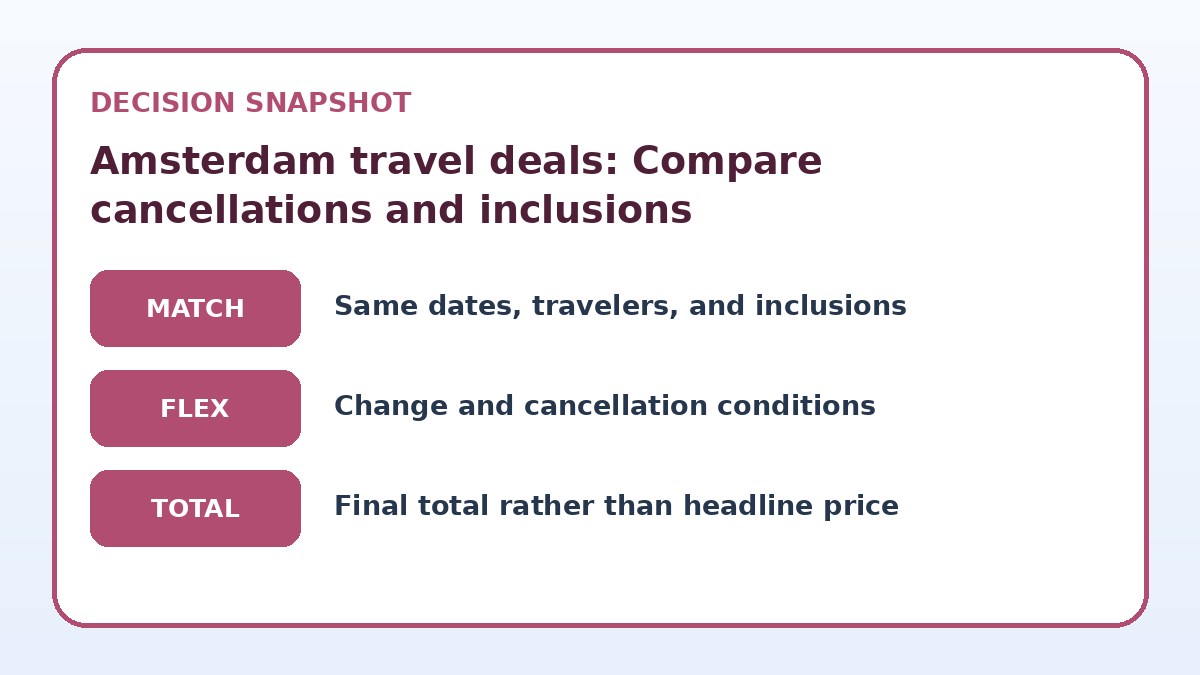 DECISION SNAPSHOT

Amsterdam travel deals: Compare cancellations and inclusions

MATCH

Same dates, travelers, and inclusions

FLEX

Change and cancellation conditions

TOTAL

Final total rather than headline price